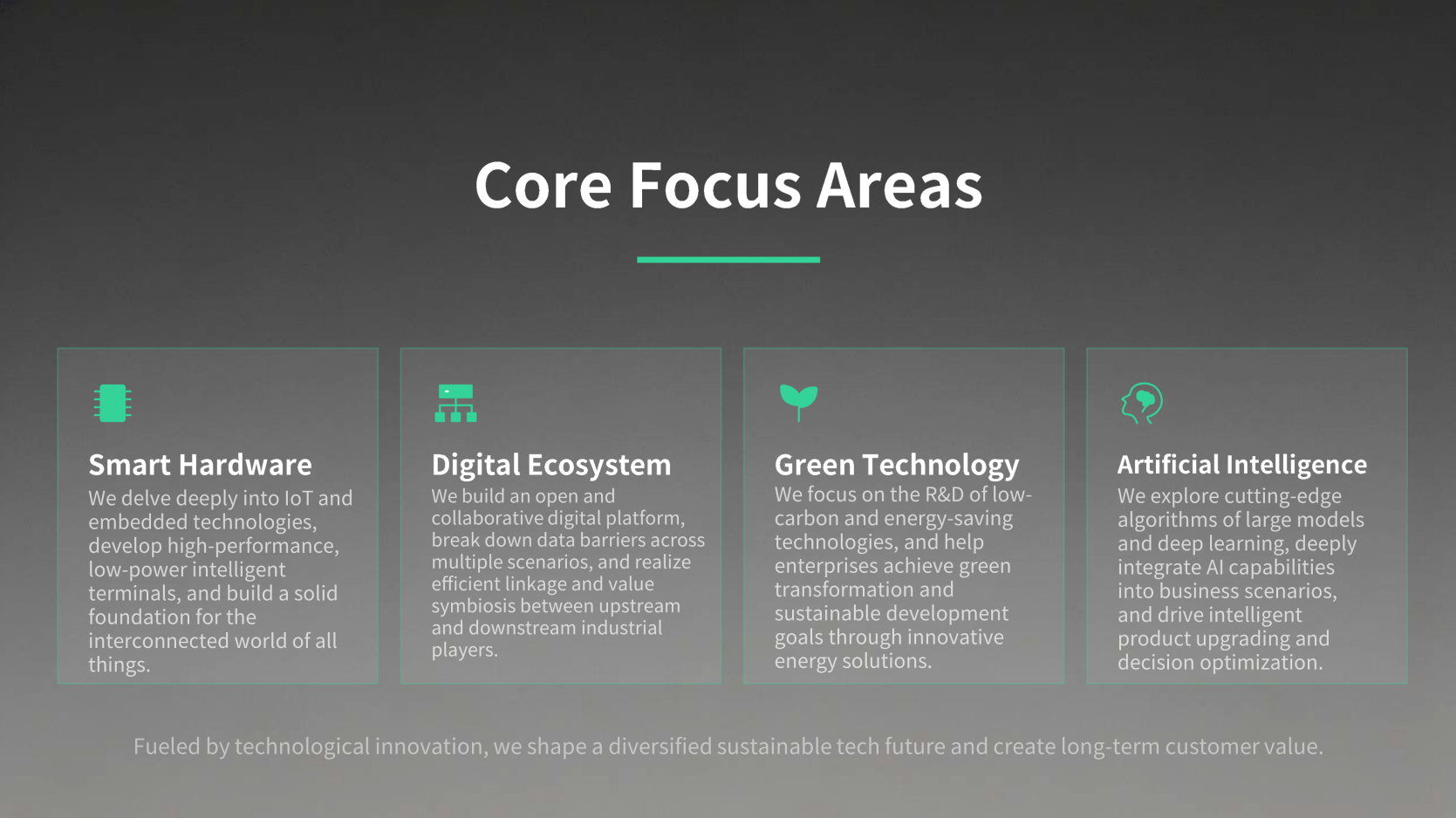 Core Focus Areas

Smart Hardware

We delve deeply into IoT and embedded technologies, develop high-performance, low-power intelligent terminals, and build a solid foundation for the interconnected world of all things.

Digital Ecosystem

We build an open and collaborative digital platform, break down data barriers across multiple scenarios, and realize efficient linkage and value symbiosis between upstream and downstream industrial players.

Green Technology

We focus on the R&D of low-carbon and energy-saving technologies, and help enterprises achieve green transformation and sustainable development goals through innovative energy solutions.

Artificial Intelligence

We explore cutting-edge algorithms of large models and deep learning, deeply integrate AI capabilities into business scenarios, and drive intelligent product upgrading and decision optimization.

Fueled by technological innovation, we shape a diversified sustainable tech future and create long-term customer value.